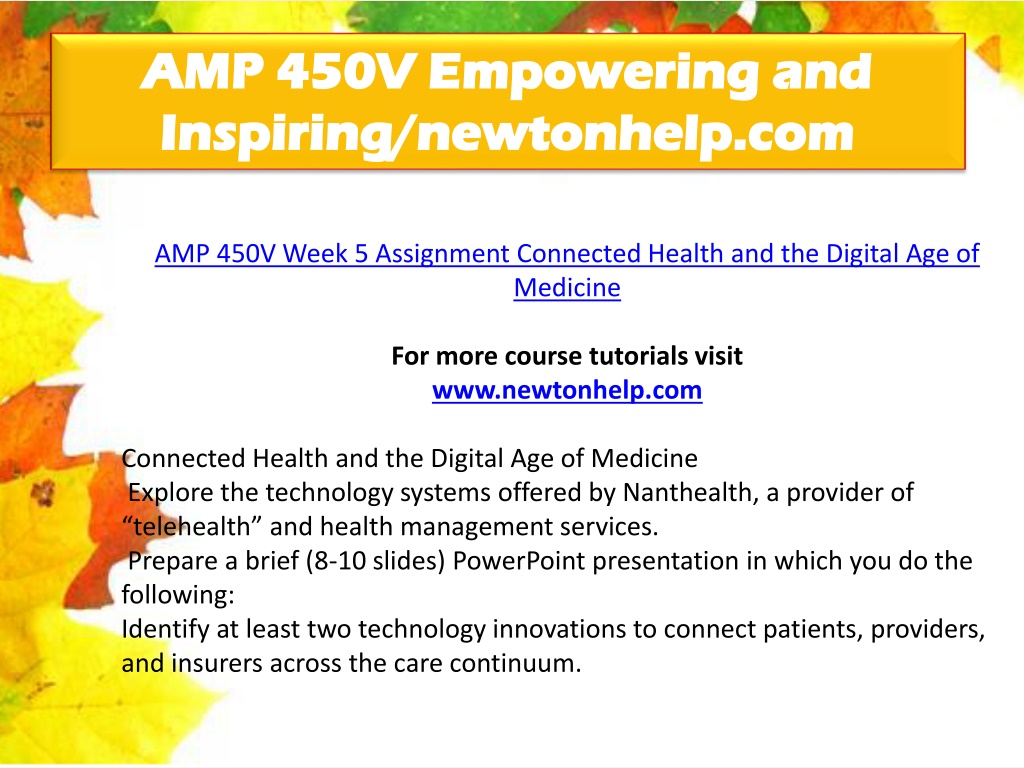 AMP 450V Empowering and Inspiring/newtonhelp.com

AMP 450V Week 5 Assignment Connected Health and the Digital Age of Medicine

For more course tutorials visit
www.newtonhelp.com

Connected Health and the Digital Age of Medicine
Explore the technology systems offered by Nanthealth, a provider of “telehealth” and health management services.
Prepare a brief (8-10 slides) PowerPoint presentation in which you do the following:
Identify at least two technology innovations to connect patients, providers, and insurers across the care continuum.